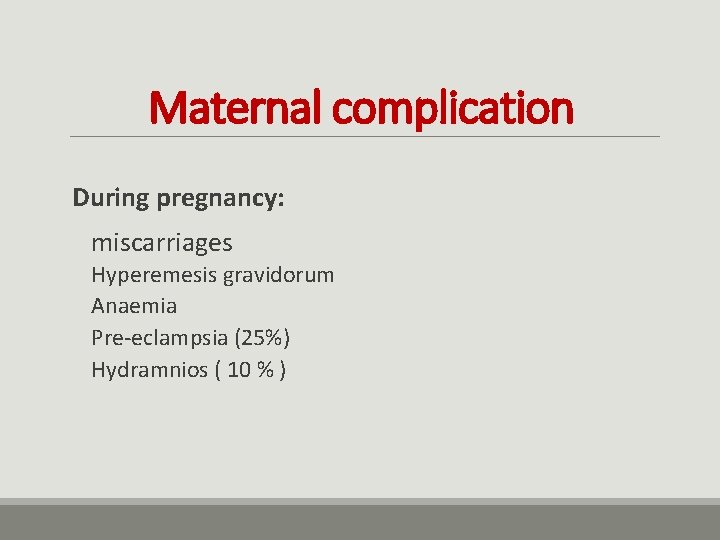 Maternal complication

During pregnancy:

miscarriages
Hyperemesis gravidorum
Anaemia
Pre-eclampsia (25%)
Hydramnios ( 10 % )